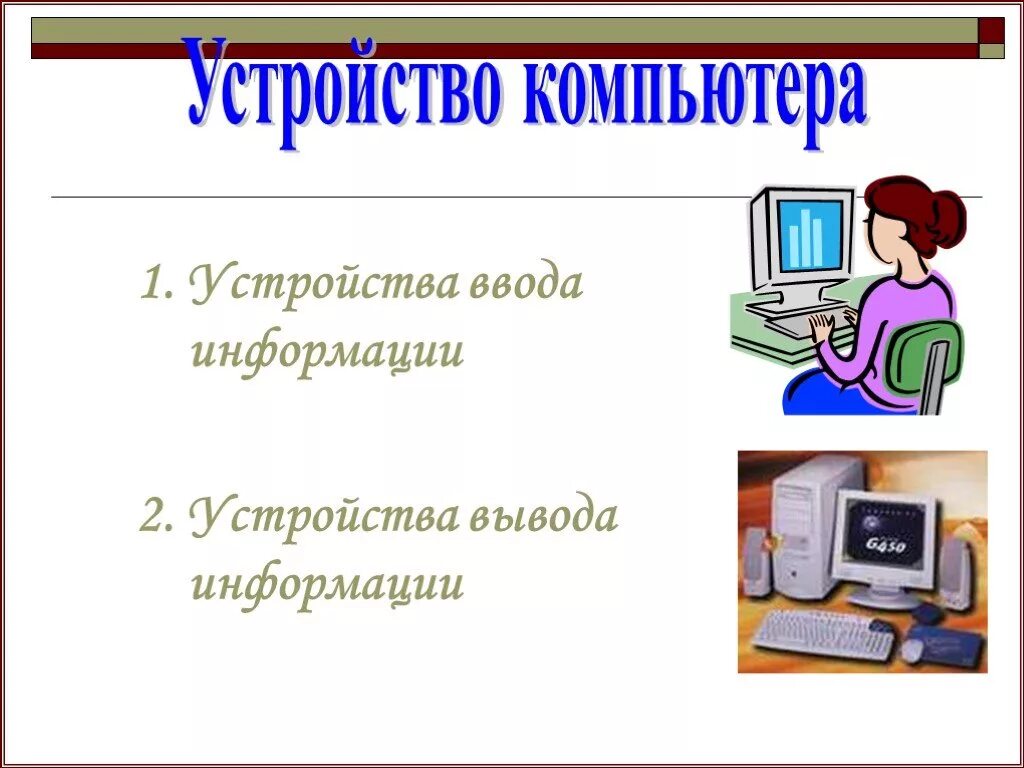 Устройство компьютера

1. Устройства ввода информации

2. Устройства вывода информации

G450